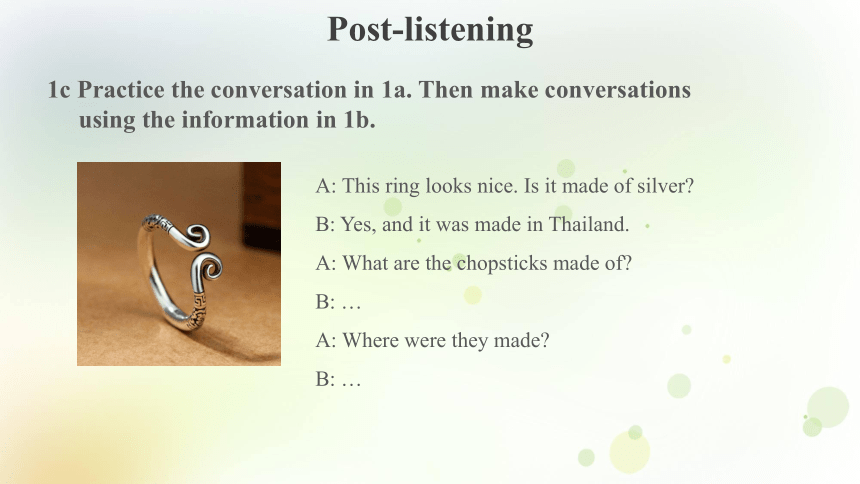 Post-listening

1c Practice the conversation in 1a. Then make conversations using the information in 1b.

A: This ring looks nice. Is it made of silver?

B: Yes, and it was made in Thailand.

A: What are the chopsticks made of?

B: …

A: Where were they made?

B: …